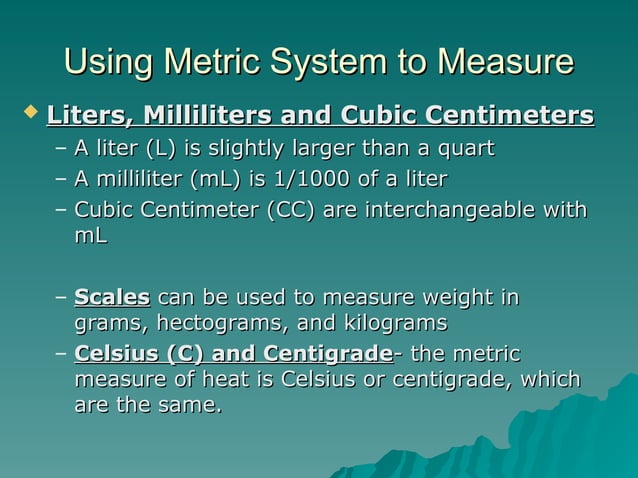 Using Metric System to Measure

Liters, Milliliters and Cubic Centimeters
– A liter (L) is slightly larger than a quart
– A milliliter (mL) is 1/1000 of a liter
– Cubic Centimeter (CC) are interchangeable with mL

– Scales can be used to measure weight in grams, hectograms, and kilograms
– Celsius (C) and Centigrade- the metric measure of heat is Celsius or centigrade, which are the same.